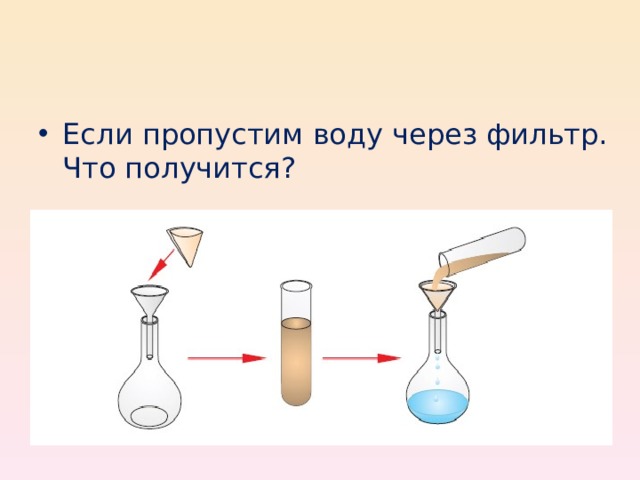 • Если пропустим воду через фильтр. Что получится?